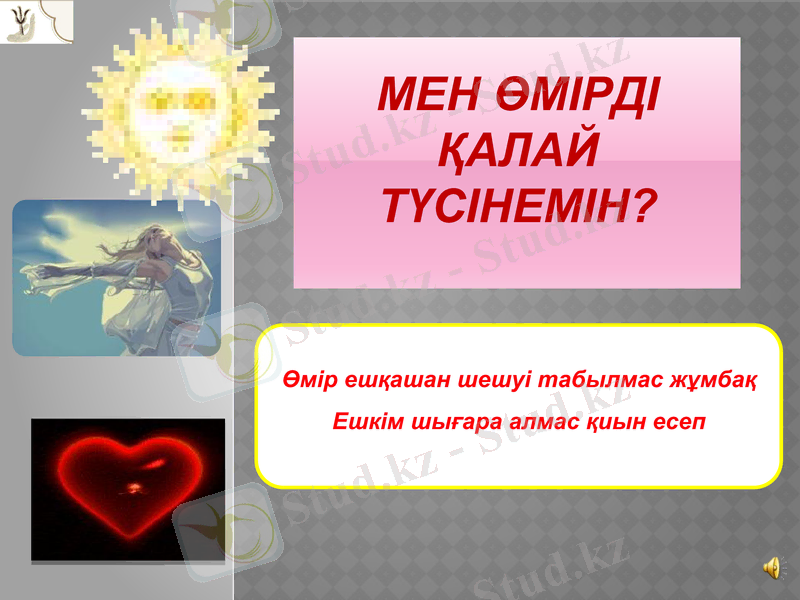 МЕН ӨМІРДІ ҚАЛАЙ ТҮСІНЕМІН?

Өмір ешқашан шешуі табылмас жұмбақ

Ешкім шығара алмас қиын есеп

Stud.kz - Stud.kz